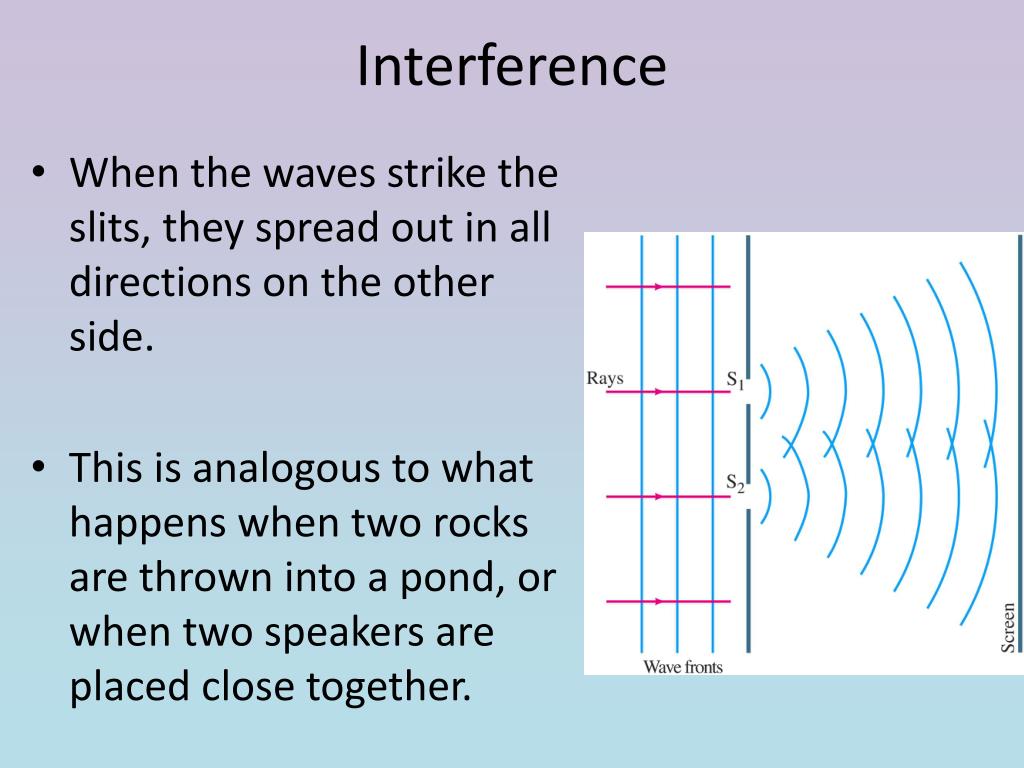 Interference

• When the waves strike the slits, they spread out in all directions on the other side.

• This is analogous to what happens when two rocks are thrown into a pond, or when two speakers are placed close together.

Rays
$S_1$
$S_2$
Wave fronts
Screen